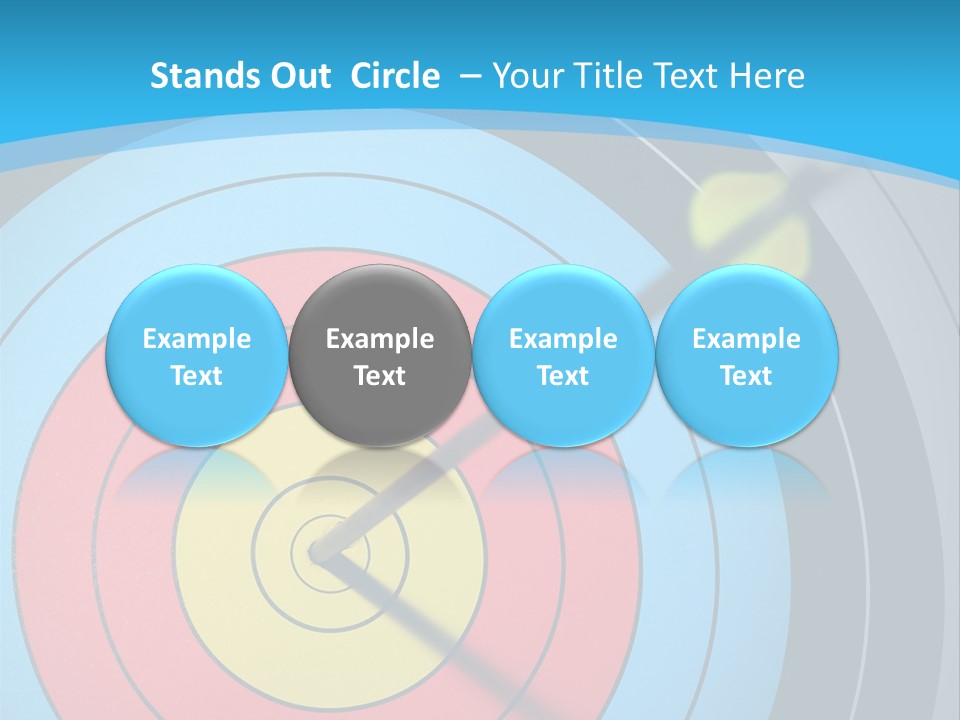 Stands Out Circle – Your Title Text Here

Example Text

Example Text

Example Text

Example Text